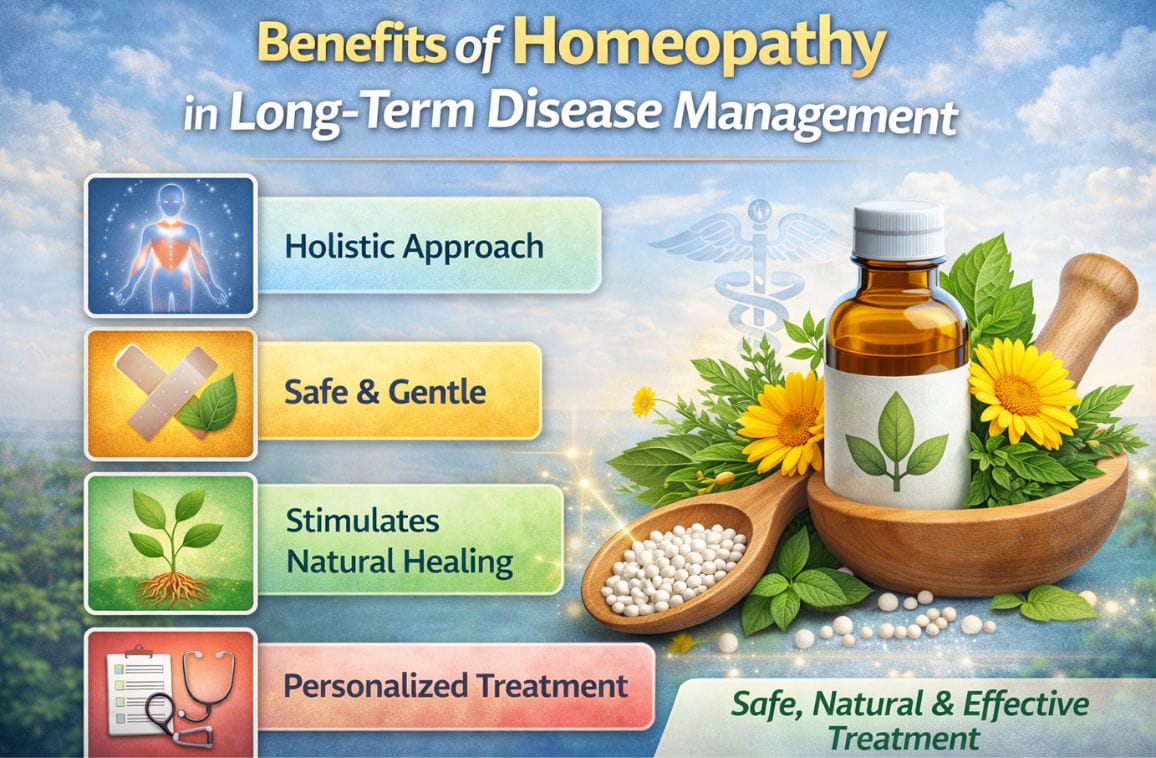 Benefits of Homeopathy in Long-Term Disease Management

Holistic Approach

Safe & Gentle

Stimulates Natural Healing

Personalized Treatment

Safe, Natural & Effective Treatment